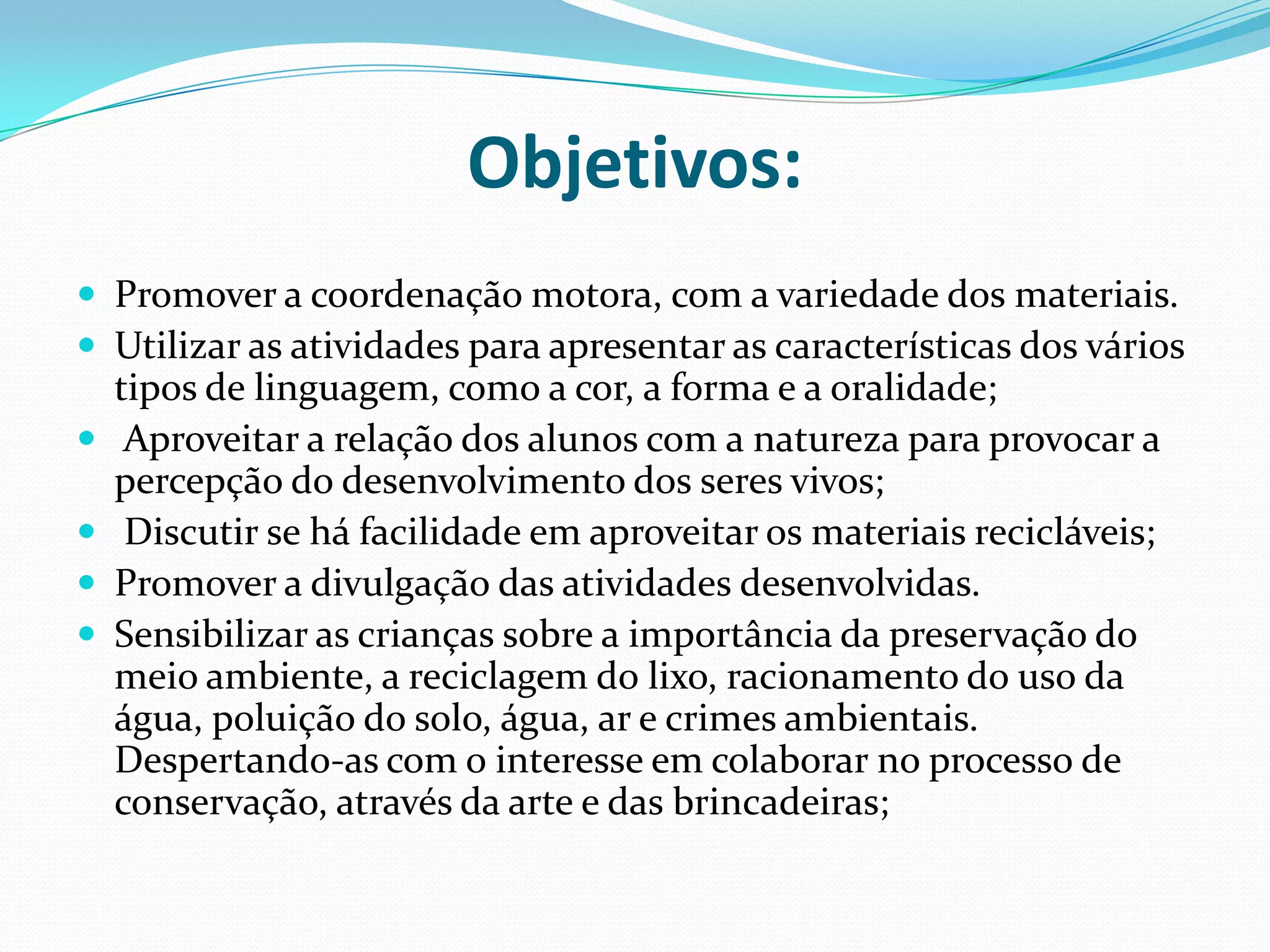 Objetivos:

- Promover a coordenação motora, com a variedade dos materiais.
- Utilizar as atividades para apresentar as características dos vários tipos de linguagem, como a cor, a forma e a oralidade;
- Aproveitar a relação dos alunos com a natureza para provocar a percepção do desenvolvimento dos seres vivos;
- Discutir se há facilidade em aproveitar os materiais recicláveis;
- Promover a divulgação das atividades desenvolvidas.
- Sensibilizar as crianças sobre a importância da preservação do meio ambiente, a reciclagem do lixo, racionamento do uso da água, poluição do solo, água, ar e crimes ambientais. Despertando-as com o interesse em colaborar no processo de conservação, através da arte e das brincadeiras;